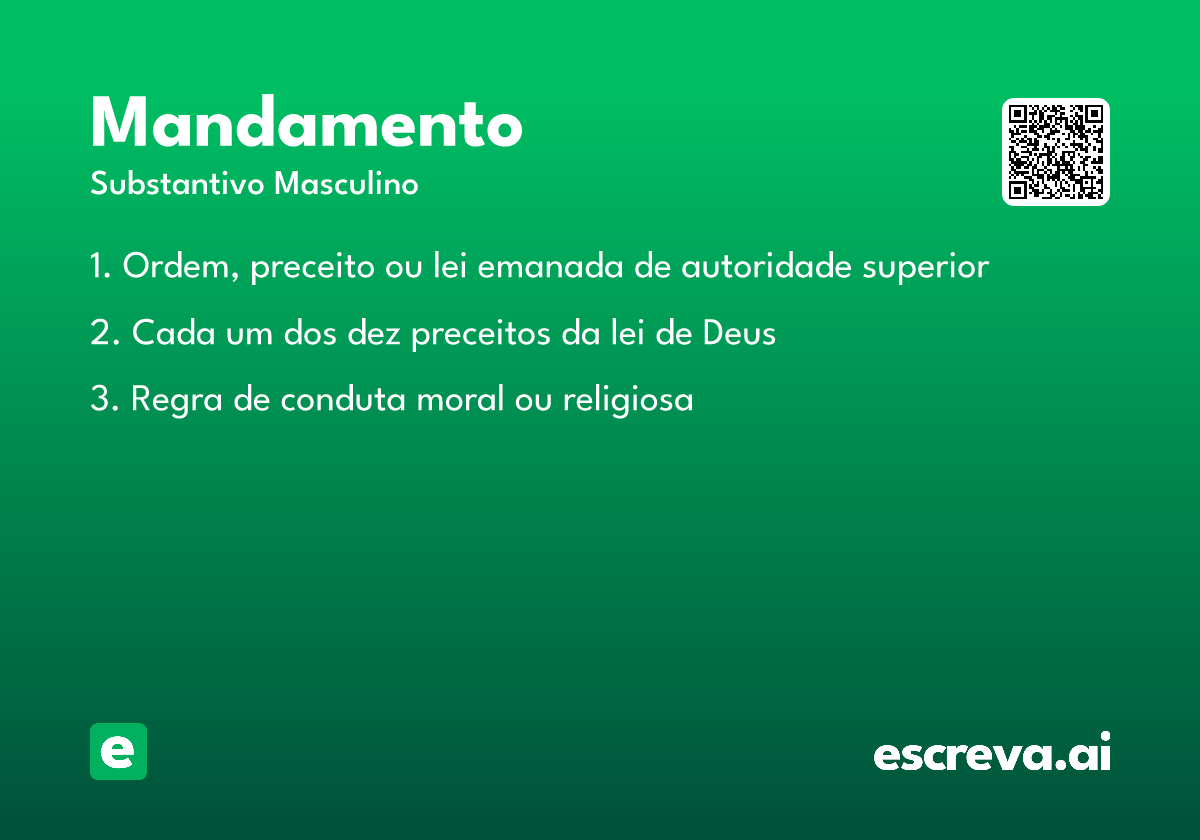 Mandamento

Substantivo Masculino

1. Ordem, preceito ou lei emanada de autoridade superior

2. Cada um dos dez preceitos da lei de Deus

3. Regra de conduta moral ou religiosa

e

escreva.ai